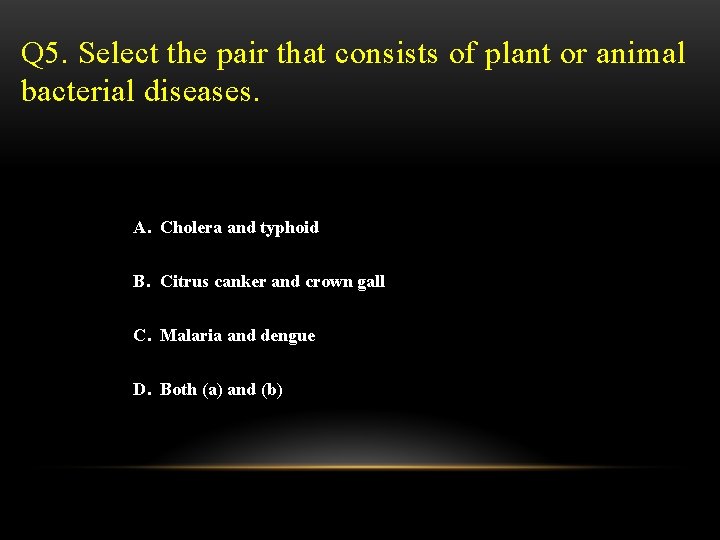 Q5. Select the pair that consists of plant or animal bacterial diseases.

A. Cholera and typhoid

B. Citrus canker and crown gall

C. Malaria and dengue

D. Both (a) and (b)